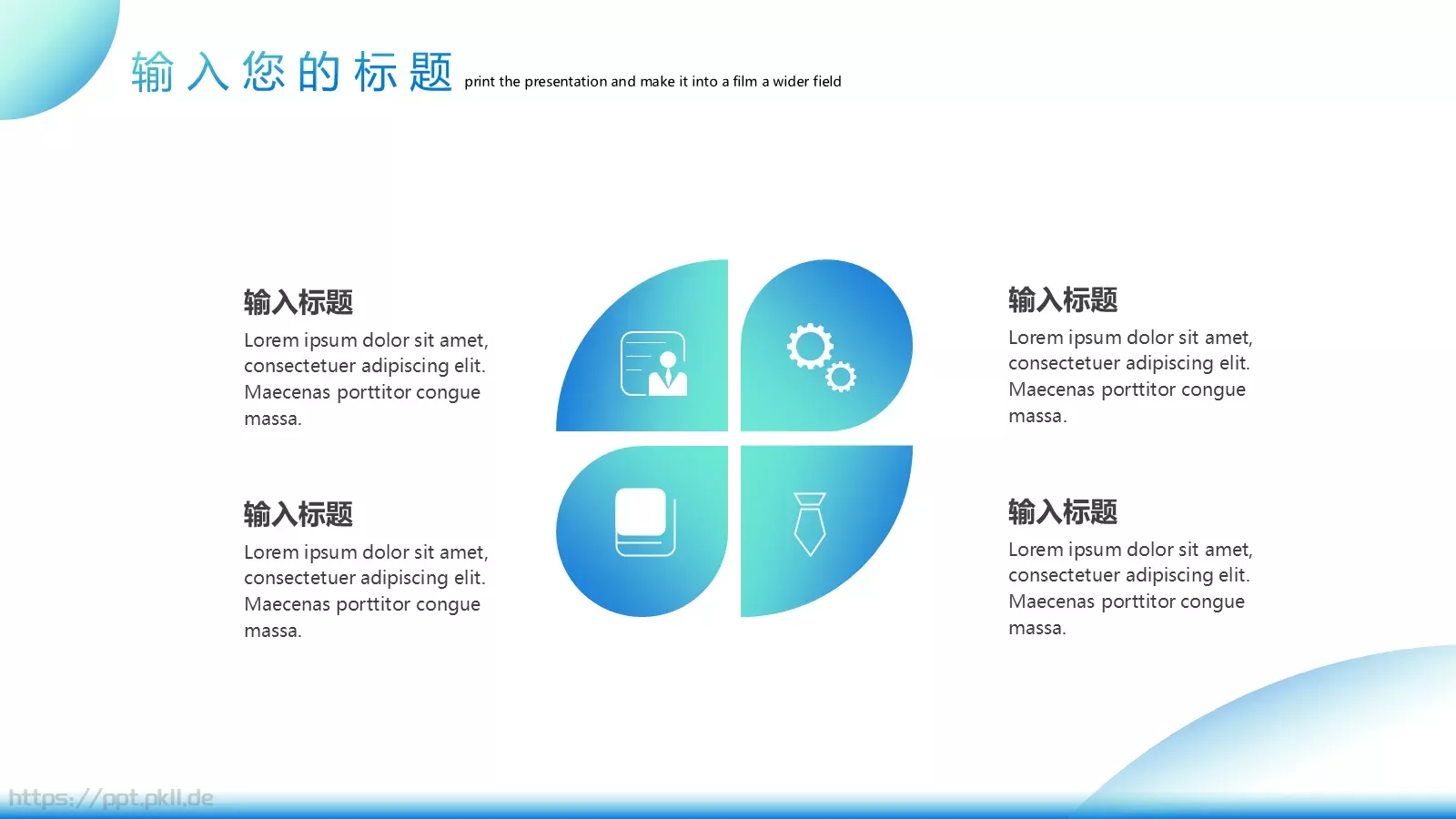 输入您的标题 print the presentation and make it into a film a wider field

输入标题
Lorem ipsum dolor sit amet, consectetuer adipiscing elit. Maecenas porttitor congue massa.

输入标题
Lorem ipsum dolor sit amet, consectetuer adipiscing elit. Maecenas porttitor congue massa.

输入标题
Lorem ipsum dolor sit amet, consectetuer adipiscing elit. Maecenas porttitor congue massa.

输入标题
Lorem ipsum dolor sit amet, consectetuer adipiscing elit. Maecenas porttitor congue massa.

https://ppt.pkll.de